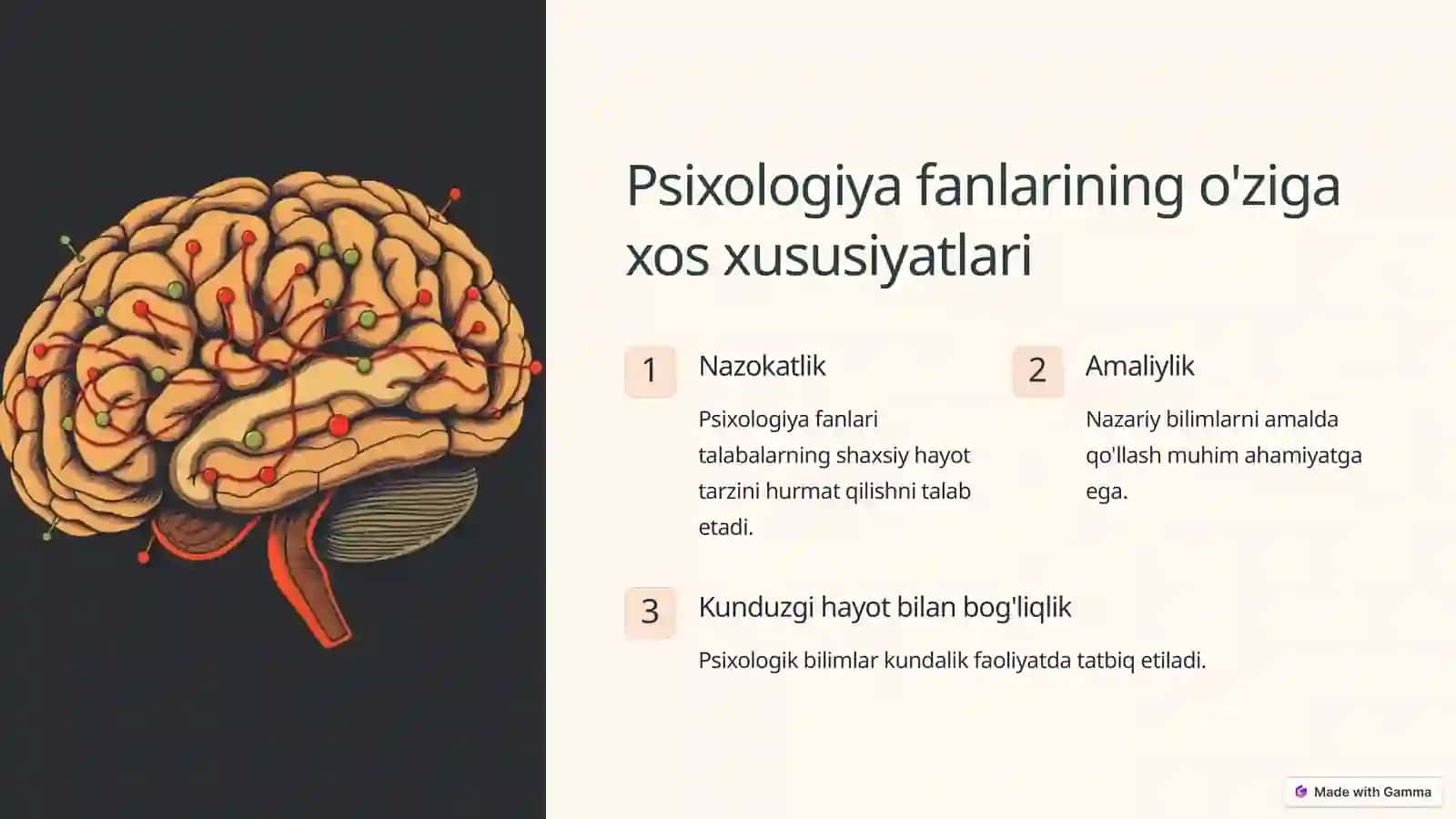 Psixologiya fanlarining o'ziga xos xususiyatlari

1

Nazokatlik

Psixologiya fanlari talabalarning shaxsiy hayot tarzini hurmat qilishni talab etadi.

2

Amaliylik

Nazariy bilimlarni amalda qo'llash muhim ahamiyatga ega.

3

Kunduzgi hayot bilan bog'liqlik

Psixologik bilimlar kundalik faoliyatda tatbiq etiladi.

Made with Gamma